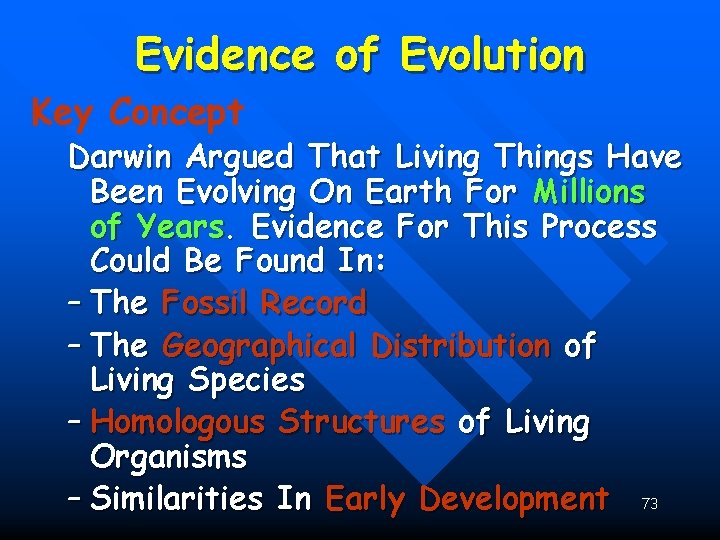 Evidence of Evolution

Key Concept

Darwin Argued That Living Things Have Been Evolving On Earth For Millions of Years. Evidence For This Process Could Be Found In:

– The Fossil Record
– The Geographical Distribution of Living Species
– Homologous Structures of Living Organisms
– Similarities In Early Development

73